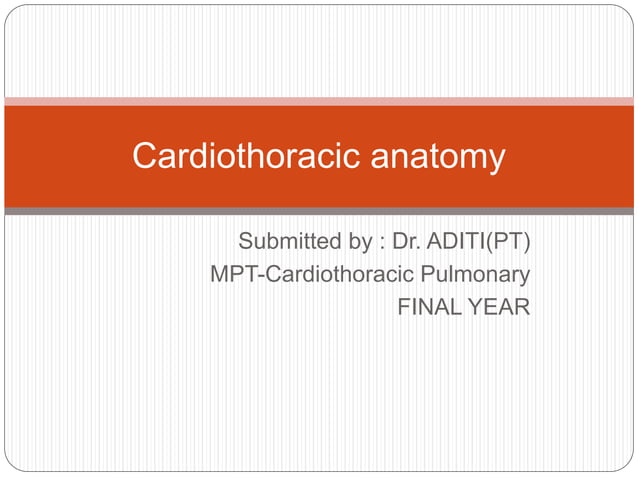 Cardiothoracic anatomy

Submitted by : Dr. ADITI(PT)
MPT-Cardiothoracic Pulmonary
FINAL YEAR